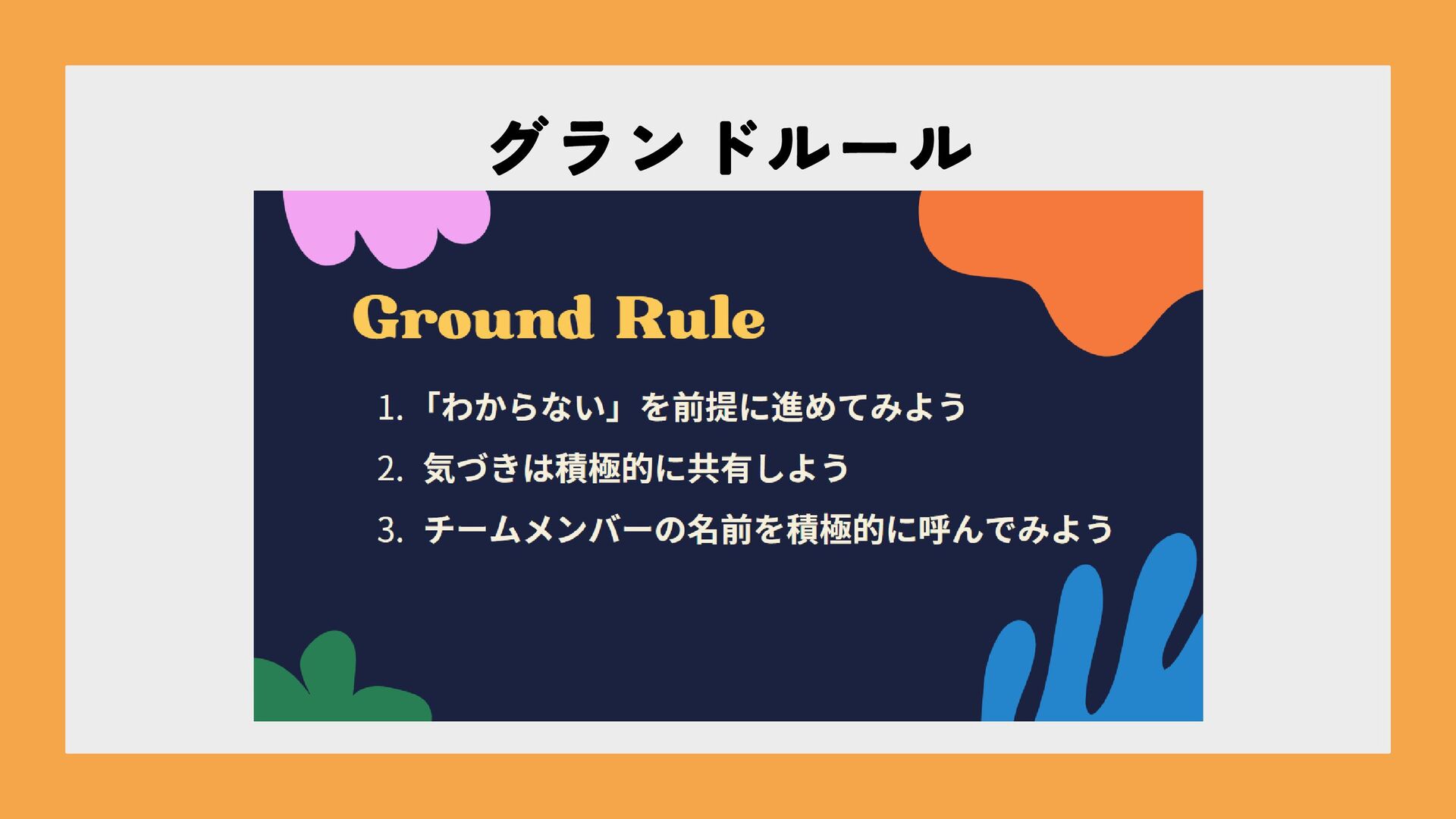 グランドルール

Ground Rule

1. 「わからない」を前提に進めてみよう
2. 気づきは積極的に共有しよう
3. チームメンバーの名前を積極的に呼んでみよう